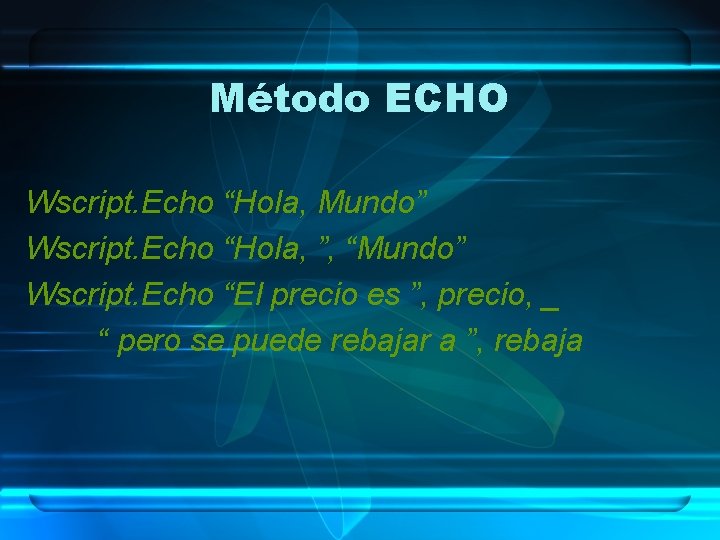 Método ECHO

Wscript.Echo “Hola, Mundo”
Wscript.Echo “Hola, ”, “Mundo”
Wscript.Echo “El precio es ”, precio, _
“ pero se puede rebajar a ”, rebaja